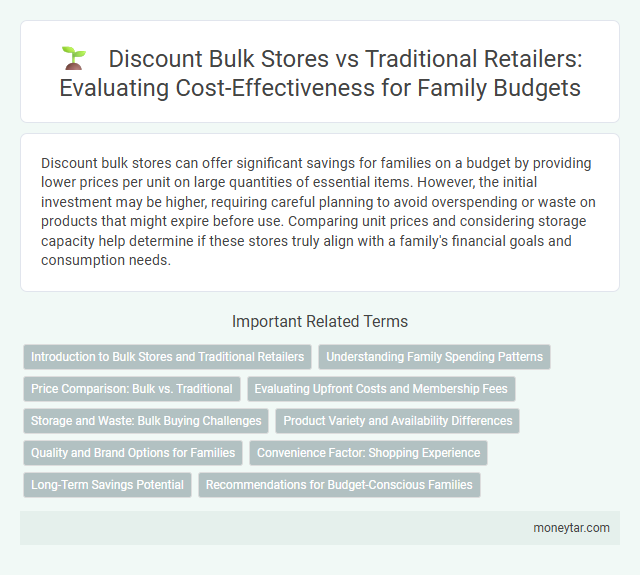 Discount Bulk Stores vs Traditional Retailers: Evaluating Cost-Effectiveness for Family Budgets

Discount bulk stores can offer significant savings for families on a budget by providing lower prices per unit on large quantities of essential items. However, the initial investment may be higher, requiring careful planning to avoid overspending or waste on products that might expire before use. Comparing unit prices and considering storage capacity help determine if these stores truly align with a family's financial goals and consumption needs.

Important Related Terms

Introduction to Bulk Stores and Traditional Retailers

Understanding Family Spending Patterns

Price Comparison: Bulk vs. Traditional

Evaluating Upfront Costs and Membership Fees

Storage and Waste: Bulk Buying Challenges

Product Variety and Availability Differences

Quality and Brand Options for Families

Convenience Factor: Shopping Experience

Long-Term Savings Potential

Recommendations for Budget-Conscious Families

moneytar.com